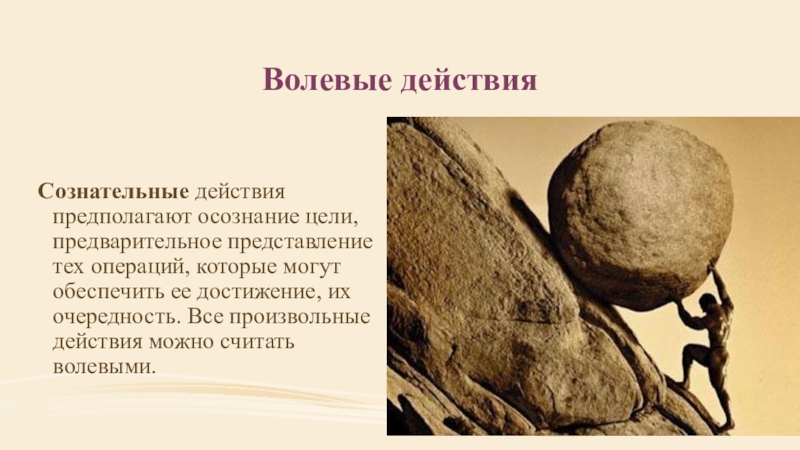 Волевые действия

Сознательные действия предполагают осознание цели, предварительное представление тех операций, которые могут обеспечить ее достижение, их очередность. Все произвольные действия можно считать волевыми.